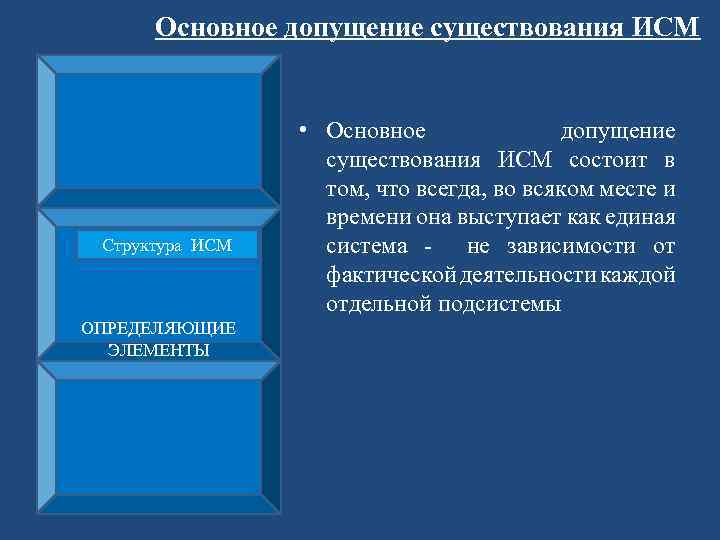 Основное допущение существования ИСМ

Структура ИСМ

ОПРЕДЕЛЯЮЩИЕ ЭЛЕМЕНТЫ

• Основное допущение существования ИСМ состоит в том, что всегда, во всяком месте и времени она выступает как единая система - не зависимости от фактической деятельности каждой отдельной подсистемы